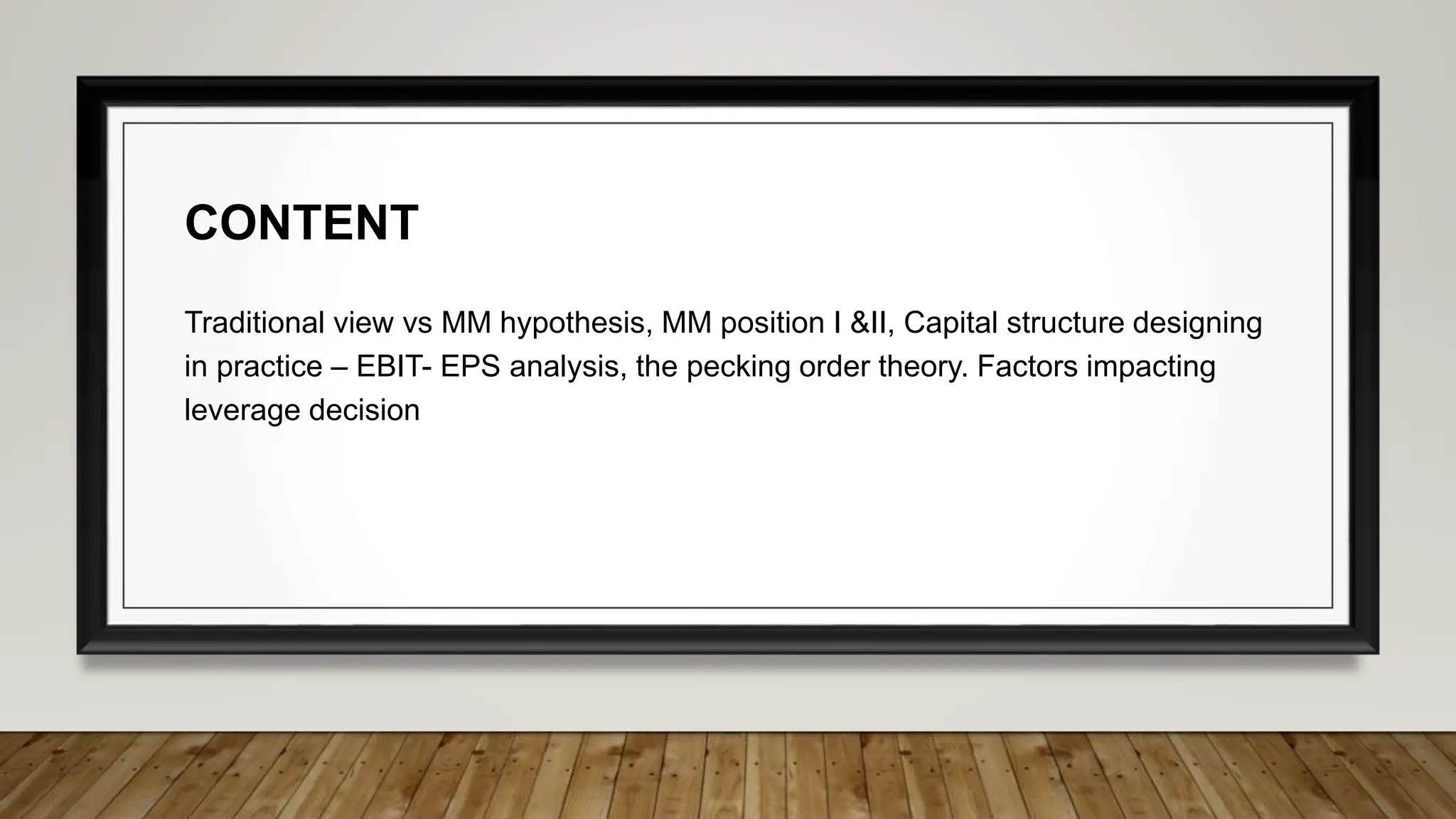 CONTENT

Traditional view vs MM hypothesis, MM position I &II, Capital structure designing in practice – EBIT- EPS analysis, the pecking order theory. Factors impacting leverage decision